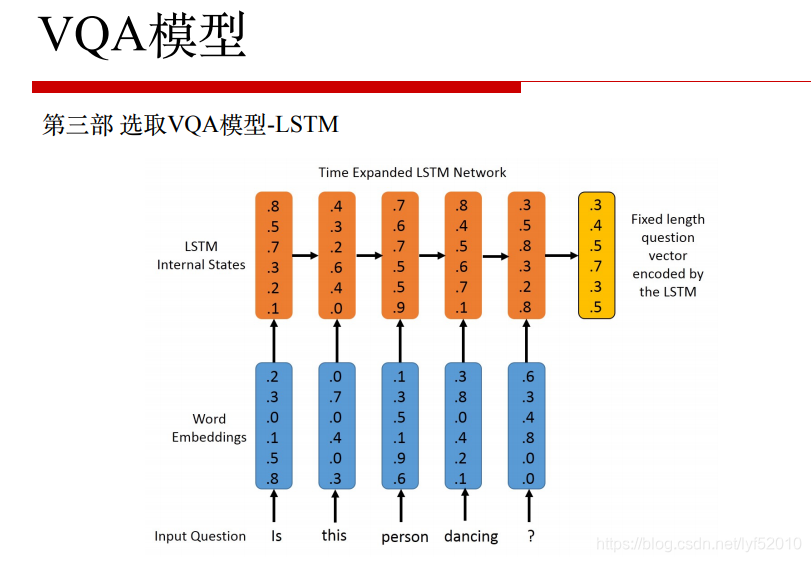 VQA模型

第三部 选取VQA模型-LSTM

Time Expanded LSTM Network

LSTM Internal States

.8 .5 .7 .3 .2 .1

.4 .3 .2 .6 .4 .0

.7 .6 .7 .5 .5 .9

.8 .4 .5 .6 .7 .1

.3 .5 .8 .3 .2 .8

.3 .4 .5 .7 .3 .5

Fixed length question vector encoded by the LSTM

Word Embeddings

.2 .3 .0 .1 .5 .8

.0 .7 .0 .4 .0 .3

.1 .3 .5 .1 .9 .6

.3 .8 .0 .4 .2 .1

.6 .3 .4 .8 .0 .0

Input Question Is this person dancing ?

https://blog.csdn.net/lyf52010